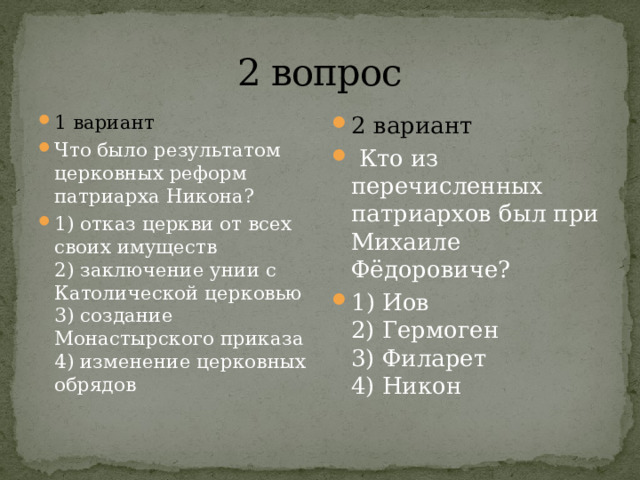 2 вопрос

1 вариант

Что было результатом церковных реформ патриарха Никона?

1) отказ церкви от всех своих имуществ
2) заключение унии с Католической церковью
3) создание Монастырского приказа
4) изменение церковных обрядов

2 вариант

Кто из перечисленных патриархов был при Михаиле Фёдоровиче?

1) Иов
2) Гермоген
3) Филарет
4) Никон